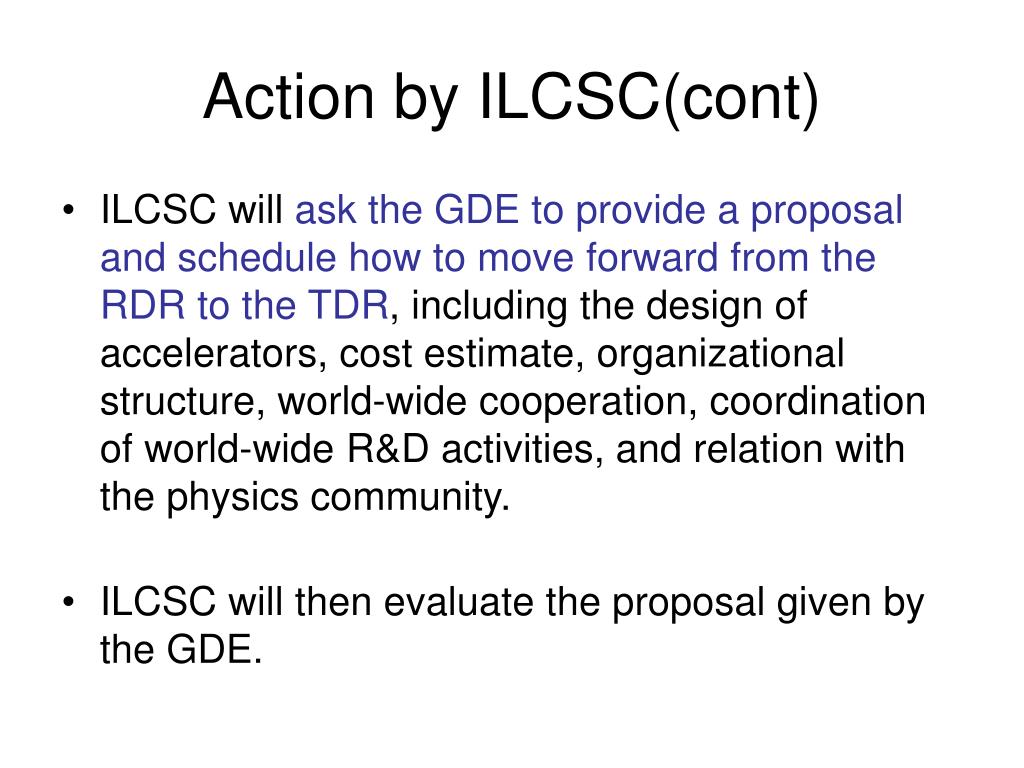 Action by ILCSC(cont)

• ILCSC will ask the GDE to provide a proposal and schedule how to move forward from the RDR to the TDR, including the design of accelerators, cost estimate, organizational structure, world-wide cooperation, coordination of world-wide R&D activities, and relation with the physics community.

• ILCSC will then evaluate the proposal given by the GDE.